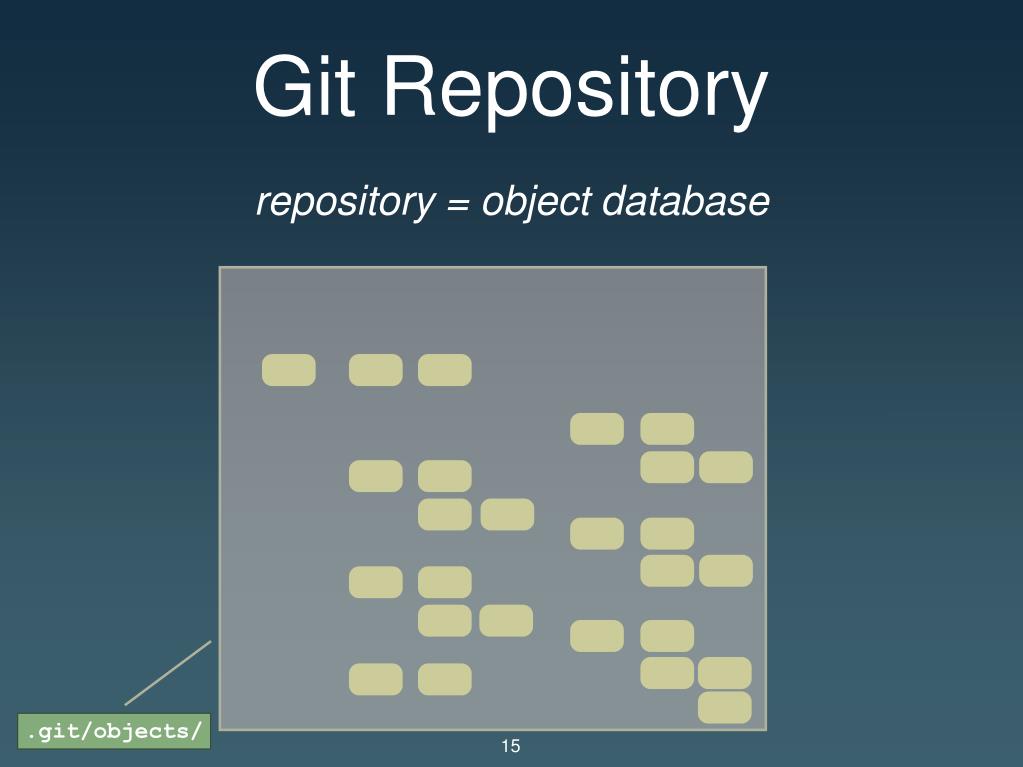 Git Repository

repository = object database

.git/objects/

15